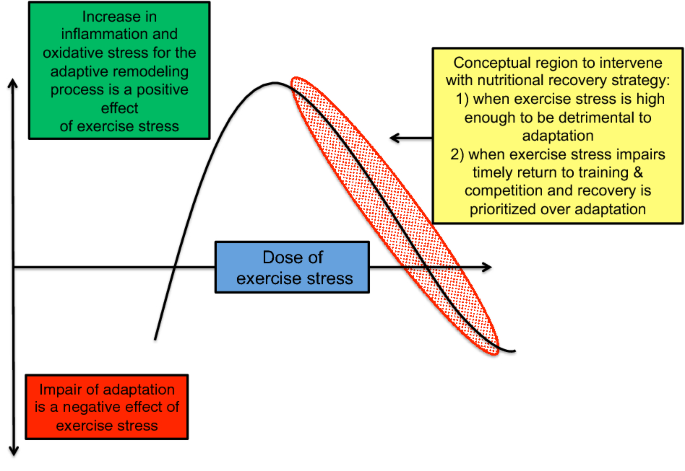 Increase in inflammation and oxidative stress for the adaptive remodeling process is a positive effect of exercise stress

Conceptual region to intervene with nutritional recovery strategy:
1) when exercise stress is high enough to be detrimental to adaptation
2) when exercise stress impairs timely return to training & competition and recovery is prioritized over adaptation

Dose of exercise stress

Impair of adaptation is a negative effect of exercise stress